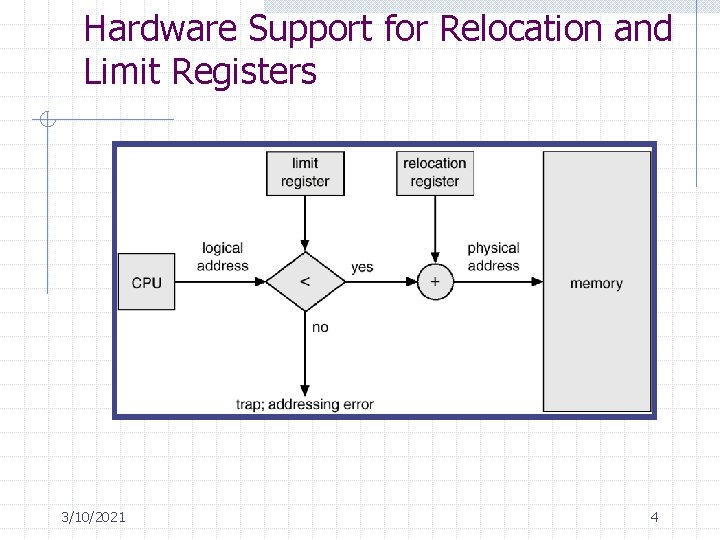 Hardware Support for Relocation and Limit Registers

limit register

relocation register

CPU

logical address

<

yes

+

physical address

memory

no

trap; addressing error

3/10/2021

4